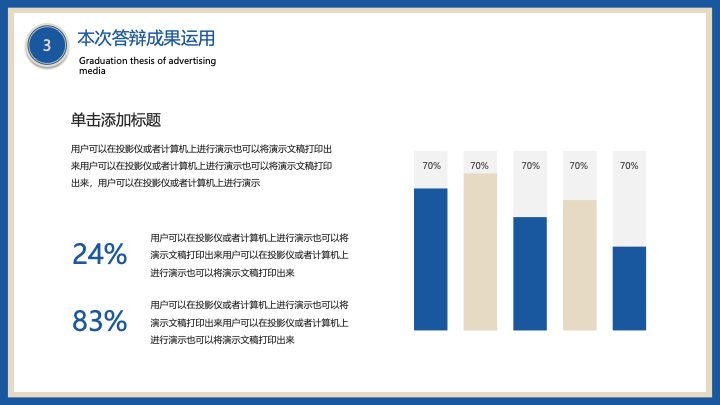 3

本次答辩成果运用

Graduation thesis of advertising media

单击添加标题

用户可以在投影仪或者计算机上进行演示也可以将演示文稿打印出来用户可以在投影仪或者计算机上进行演示也可以将演示文稿打印出来，用户可以在投影仪或者计算机上进行演示

24%

用户可以在投影仪或者计算机上进行演示也可以将演示文稿打印出来用户可以在投影仪或者计算机上进行演示也可以将演示文稿打印出来

83%

用户可以在投影仪或者计算机上进行演示也可以将演示文稿打印出来用户可以在投影仪或者计算机上进行演示也可以将演示文稿打印出来

70%

70%

70%

70%

70%